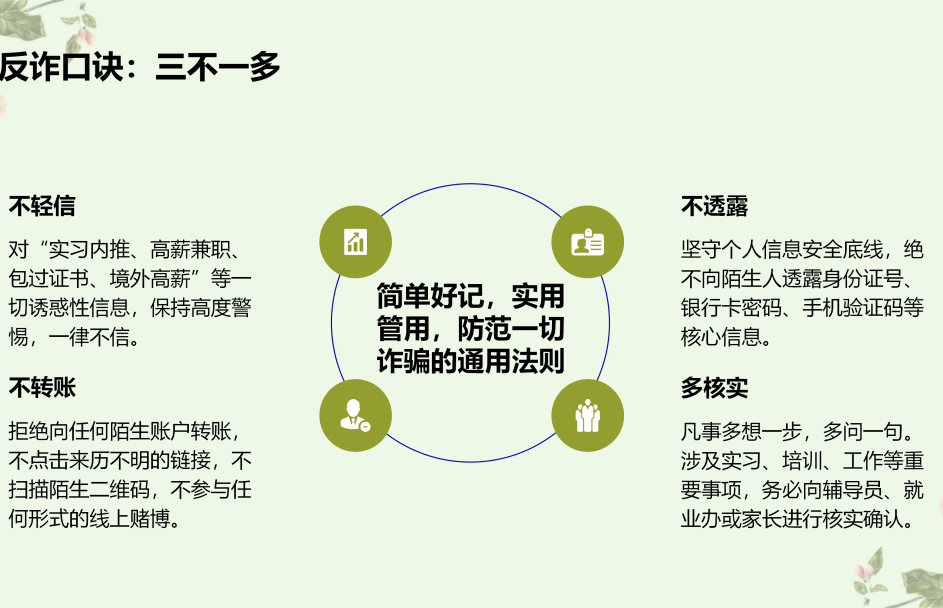 反诈口诀：三不一多

不轻信

对“实习内推、高薪兼职、包过证书、境外高薪”等一切诱惑性信息，保持高度警惕，一律不信。

不转账

拒绝向任何陌生账户转账，不点击来历不明的链接，不扫描陌生二维码，不参与任何形式的线上赌博。

简单好记，实用管用，防范一切诈骗的通用法则

不透露

坚守个人信息安全底线，绝不向陌生人透露身份证号、银行卡密码、手机验证码等核心信息。

多核实

凡事多想一步，多问一句。涉及实习、培训、工作等重要事项，务必向辅导员、就业办或家长进行核实确认。